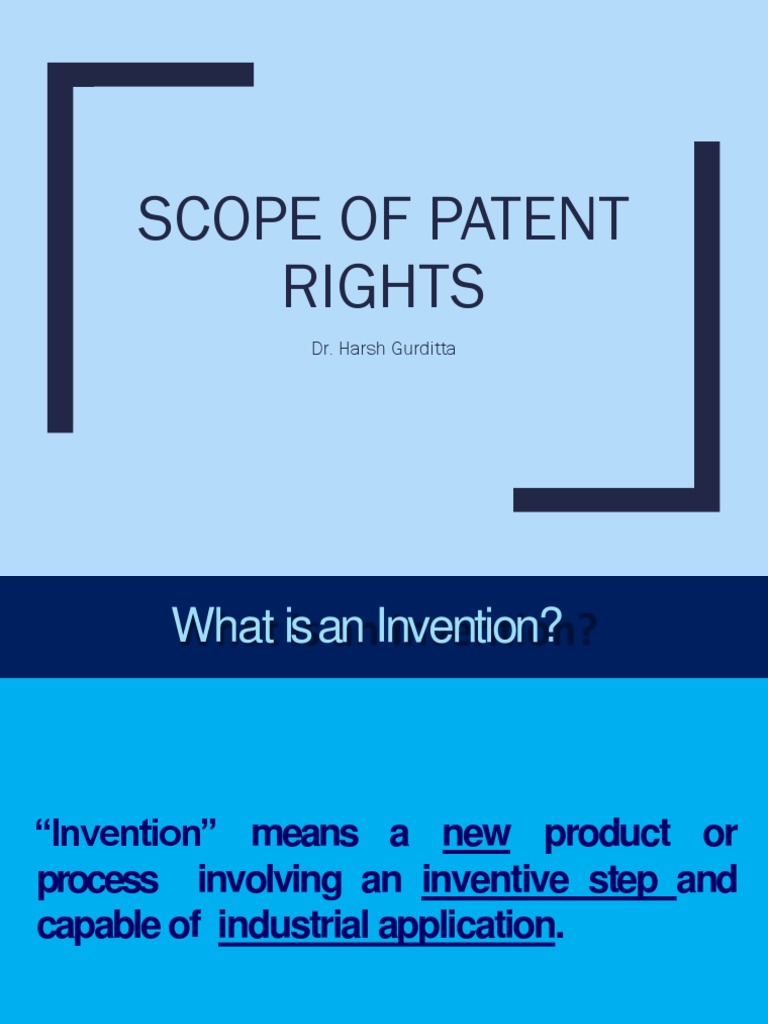 SCOPE OF PATENT RIGHTS

Dr. Harsh Gurditta

What is an Invention?

“Invention” means a new product or process involving an inventive step and capable of industrial application.